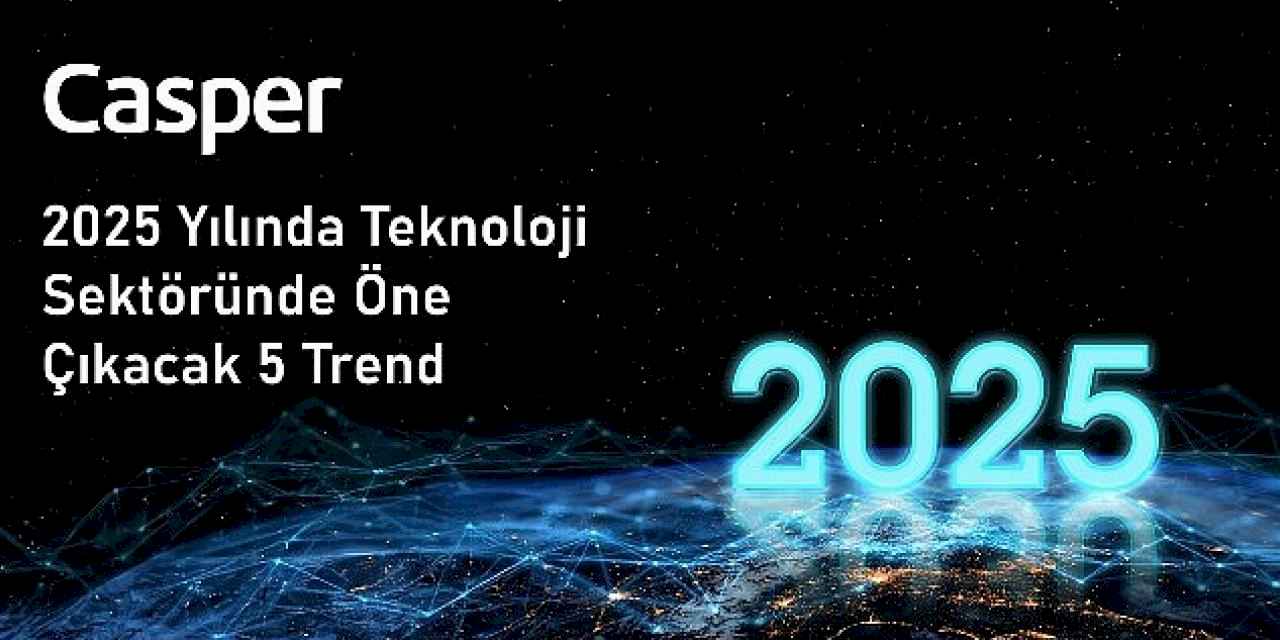 Casper

2025 Yılında Teknoloji Sektöründe Öne Çıkacak 5 Trend

2025